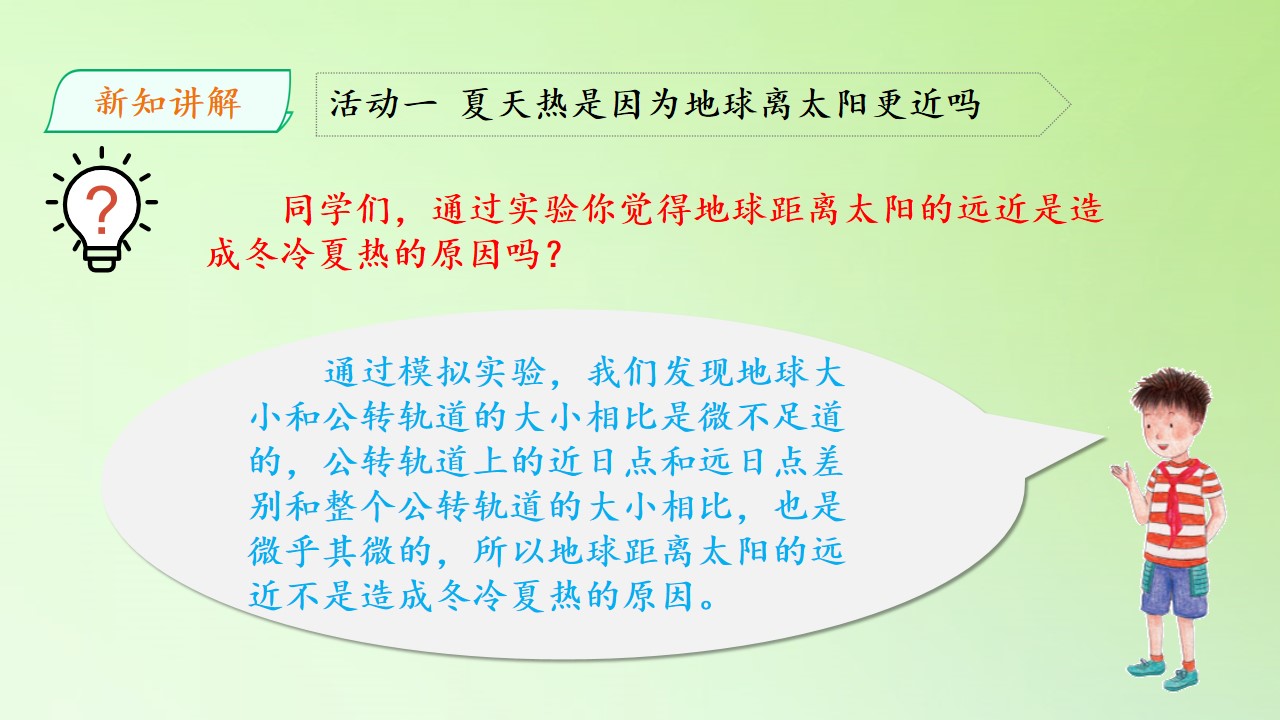 新知讲解

活动一 夏天热是因为地球离太阳更近吗

?

同学们，通过实验你觉得地球距离太阳的远近是造成冬冷夏热的原因吗？

通过模拟实验，我们发现地球大小和公转轨道的大小相比是微不足道的，公转轨道上的近日点和远日点差别和整个公转轨道的大小相比，也是微乎其微的，所以地球距离太阳的远近不是造成冬冷夏热的原因。